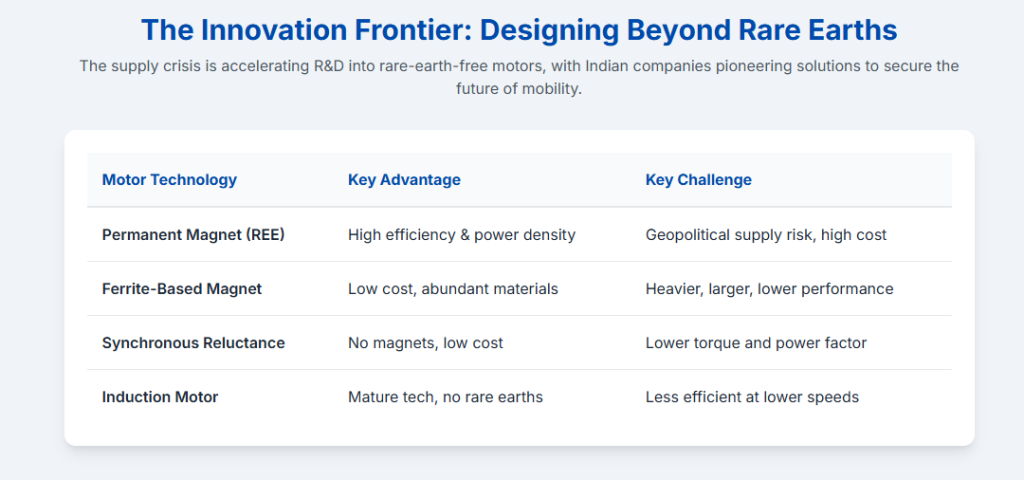 The Innovation Frontier: Designing Beyond Rare Earths

The supply crisis is accelerating R&D into rare-earth-free motors, with Indian companies pioneering solutions to secure the future of mobility.

| Motor Technology | Key Advantage | Key Challenge |
|---|---|---|
| Permanent Magnet (REE) | High efficiency & power density | Geopolitical supply risk, high cost |
| Ferrite-Based Magnet | Low cost, abundant materials | Heavier, larger, lower performance |
| Synchronous Reluctance | No magnets, low cost | Lower torque and power factor |
| Induction Motor | Mature tech, no rare earths | Less efficient at lower speeds |